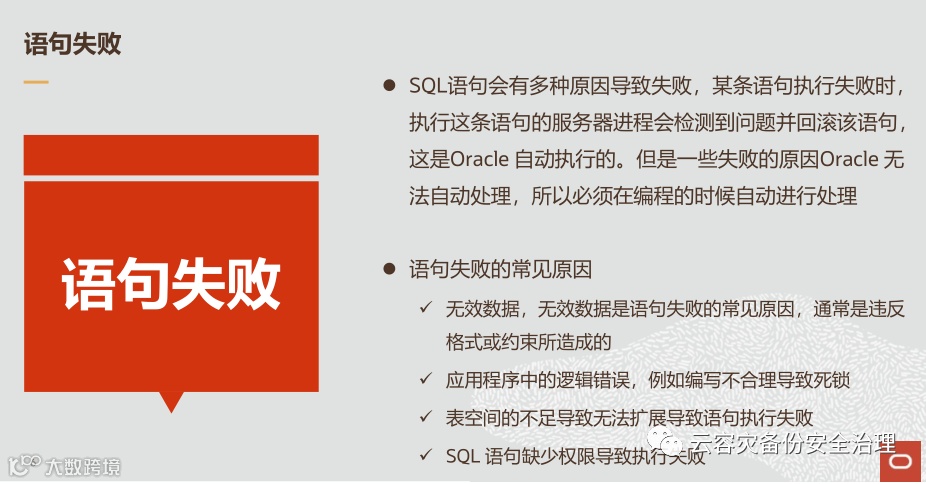 语句失败

语句失败

● SQL语句会有多种原因导致失败，某条语句执行失败时，执行这条语句的服务器进程会检测到问题并回滚该语句，这是Oracle 自动执行的。但是一些失败的原因Oracle 无法自动处理，所以必须在编程的时候自动进行处理

● 语句失败的常见原因

✓ 无效数据，无效数据是语句失败的常见原因，通常是违反格式或约束所造成的

✓ 应用程序中的逻辑错误，例如编写不合理导致死锁

✓ 表空间的不足导致无法扩展导致语句执行失败

✓ SQL 语句缺少权限导致执行失败

大数跨境

云容灾备份安全治理